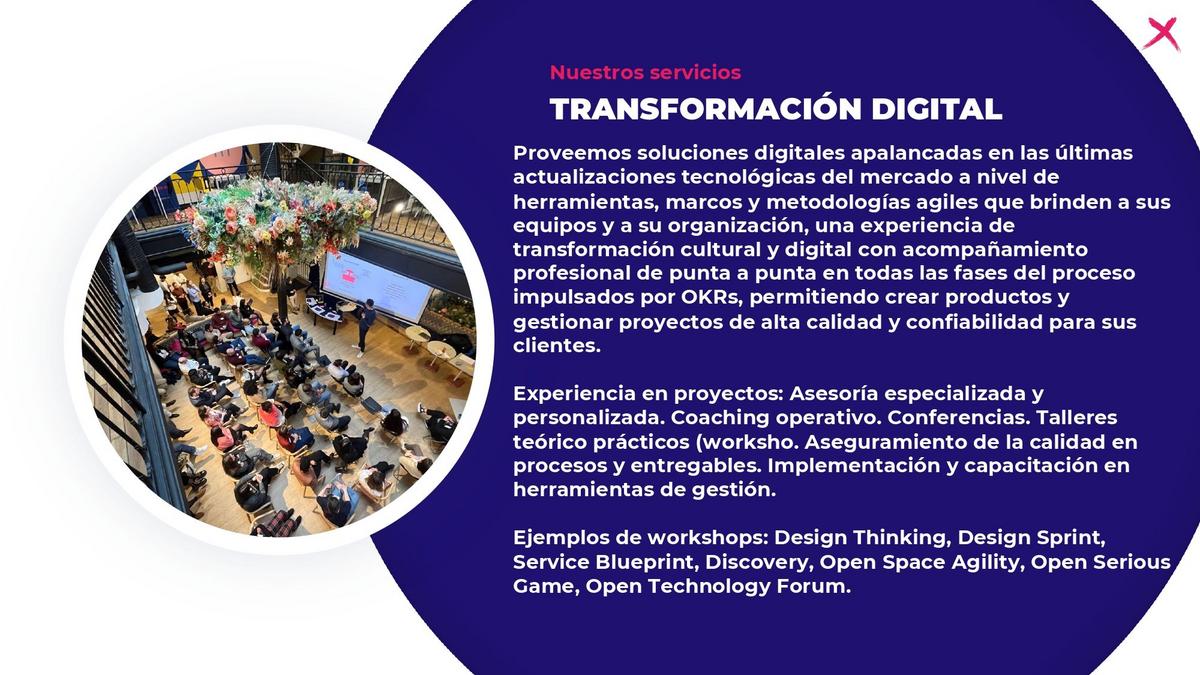 Nuestros servicios

TRANSFORMACIÓN DIGITAL

Proveemos soluciones digitales apalancadas en las últimas actualizaciones tecnológicas del mercado a nivel de herramientas, marcos y metodologías agiles que brinden a sus equipos y a su organización, una experiencia de transformación cultural y digital con acompañamiento profesional de punta a punta en todas las fases del proceso impulsados por OKRs, permitiendo crear productos y gestionar proyectos de alta calidad y confiabilidad para sus clientes.

Experiencia en proyectos: Asesoría especializada y personalizada. Coaching operativo. Conferencias. Talleres teórico prácticos (worksho. Aseguramiento de la calidad en procesos y entregables. Implementación y capacitación en herramientas de gestión.

Ejemplos de workshops: Design Thinking, Design Sprint, Service Blueprint, Discovery, Open Space Agility, Open Serious Game, Open Technology Forum.